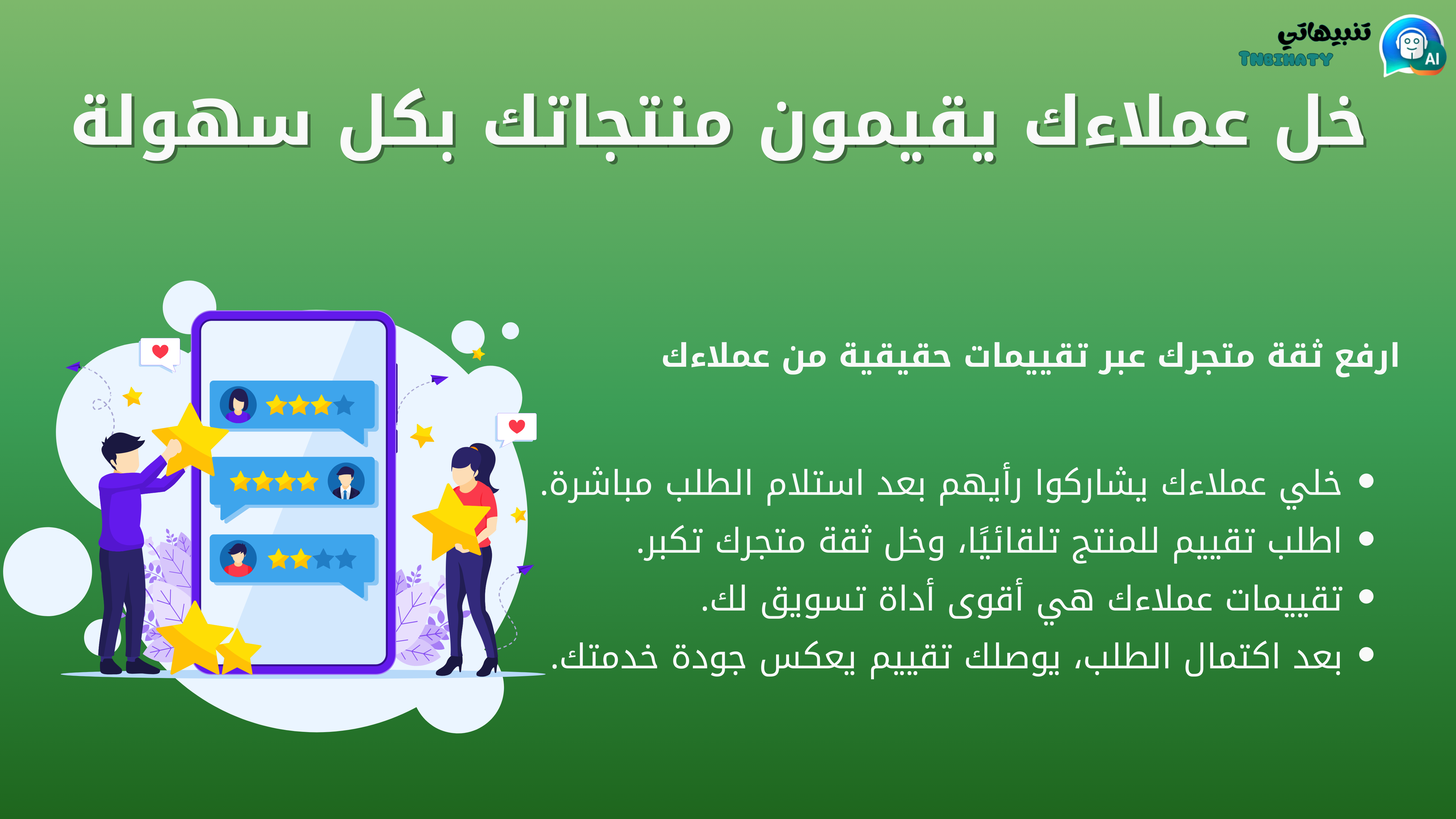 تنبيهاتي
TNBIHATY
AI

خل عملاءك يقيمون منتجاتك بكل سهولة

ارفع ثقة متجرك عبر تقييمات حقيقية من عملاءك

• خلي عملاءك يشاركوا رأيهم بعد استلام الطلب مباشرة.
• اطلب تقييم للمنتج تلقائيًا، وخل ثقة متجرك تكبر.
• تقييمات عملاءك هي أقوى أداة تسويق لك.
• بعد اكتمال الطلب، يوصلك تقييم يعكس جودة خدمتك.